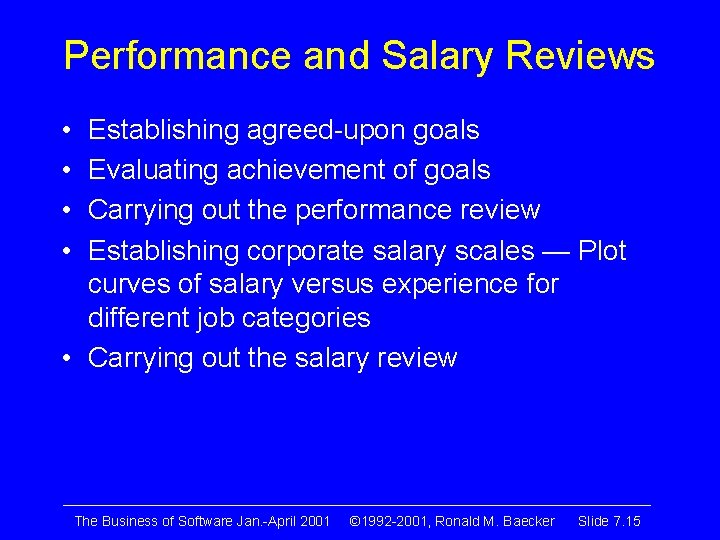 Performance and Salary Reviews

• Establishing agreed-upon goals
• Evaluating achievement of goals
• Carrying out the performance review
• Establishing corporate salary scales — Plot curves of salary versus experience for different job categories
• Carrying out the salary review

The Business of Software Jan.-April 2001 ©1992-2001, Ronald M. Baecker Slide 7.15